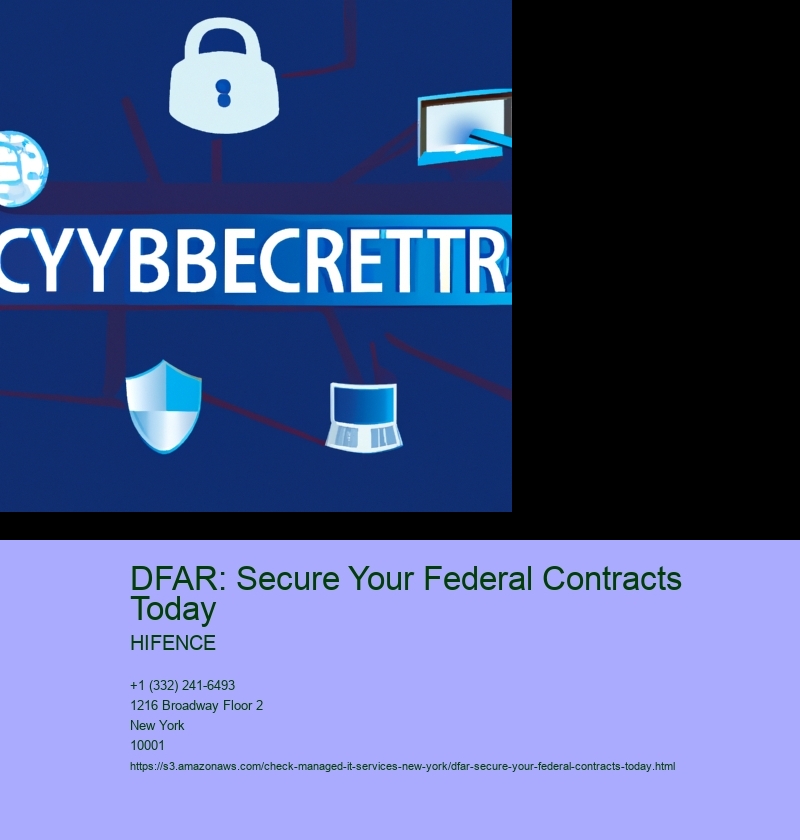 CYYBBECRETTR

DFAR: Secure Your Federal Contracts Today

HIFENCE

+1 (332) 241-6493
1216 Broadway Floor 2
New York
10001
https://s3.amazonaws.com/check-managed-it-services-new-york/dfar-secure-your-federal-contracts-today.html